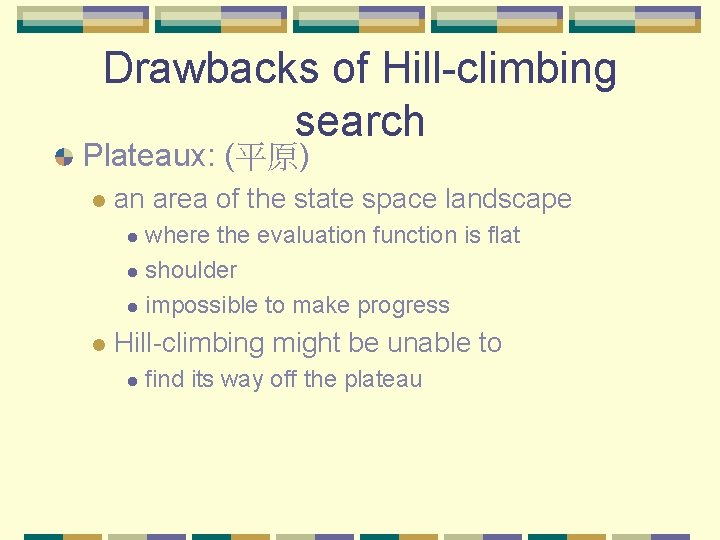 Drawbacks of Hill-climbing search

Plateaux: (平原)

an area of the state space landscape

where the evaluation function is flat

shoulder

impossible to make progress

Hill-climbing might be unable to

find its way off the plateau